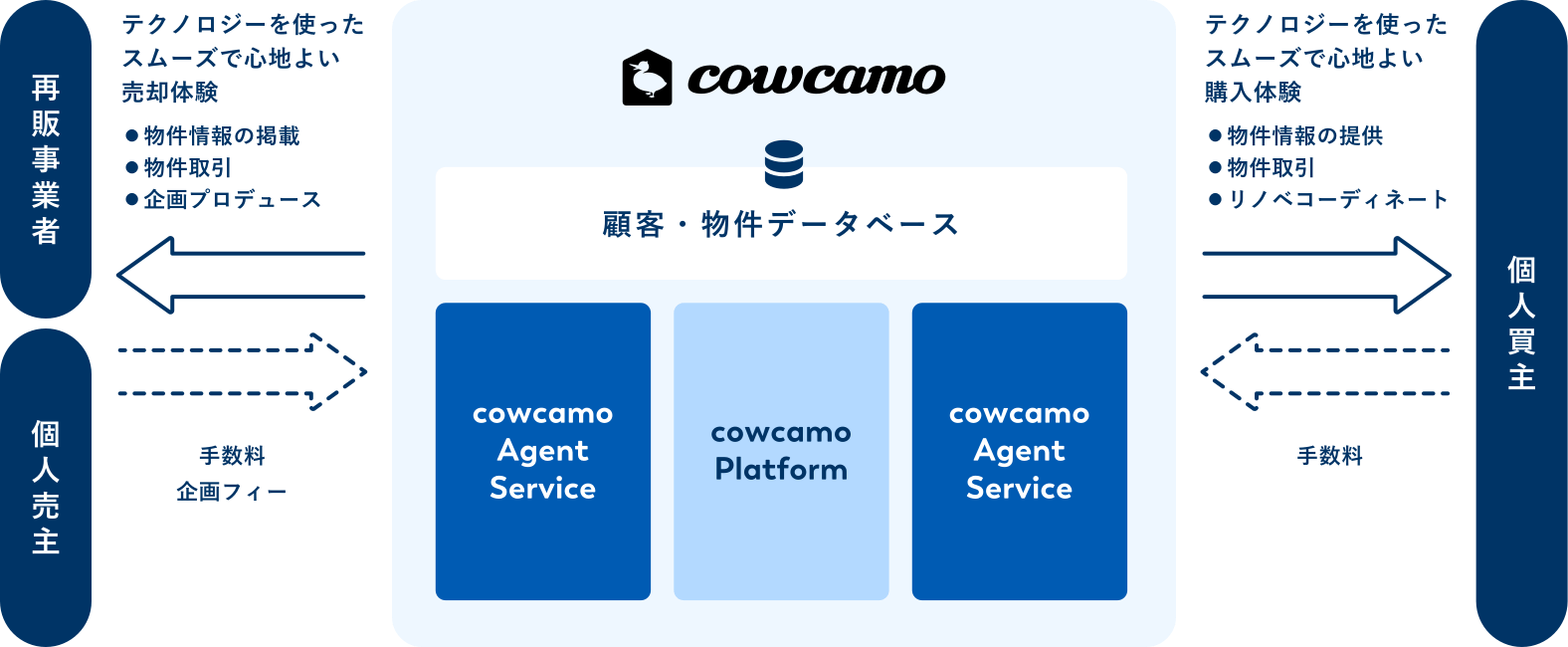 再販事業者

個人売主

テクノロジーを使ったスムーズで心地よい売却体験

●物件情報の掲載
●物件取引
●企画プロデュース

手数料
企画フィー

cowcamo

顧客・物件データベース

cowcamo Agent Service

cowcamo Platform

cowcamo Agent Service

テクノロジーを使ったスムーズで心地よい購入体験

●物件情報の提供
●物件取引
●リノベコーディネート

手数料

個人買主